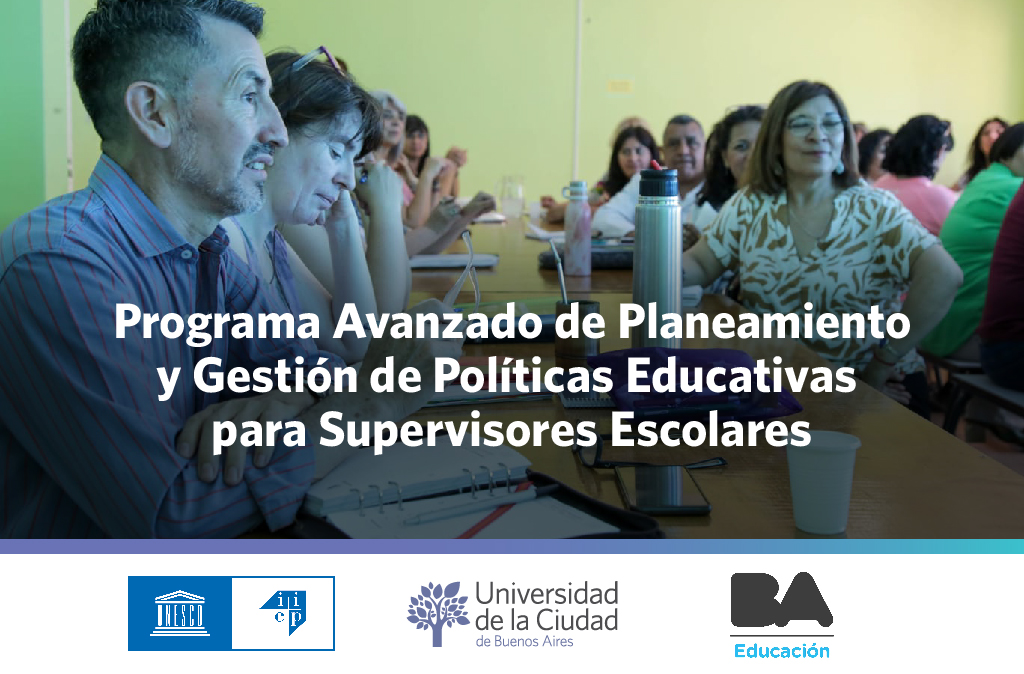 Programa Avanzado de Planeamiento y Gestión de Políticas Educativas para Supervisores Escolares

UNESCO

iiep

Universidad de la Ciudad de Buenos Aires

BA

Educación